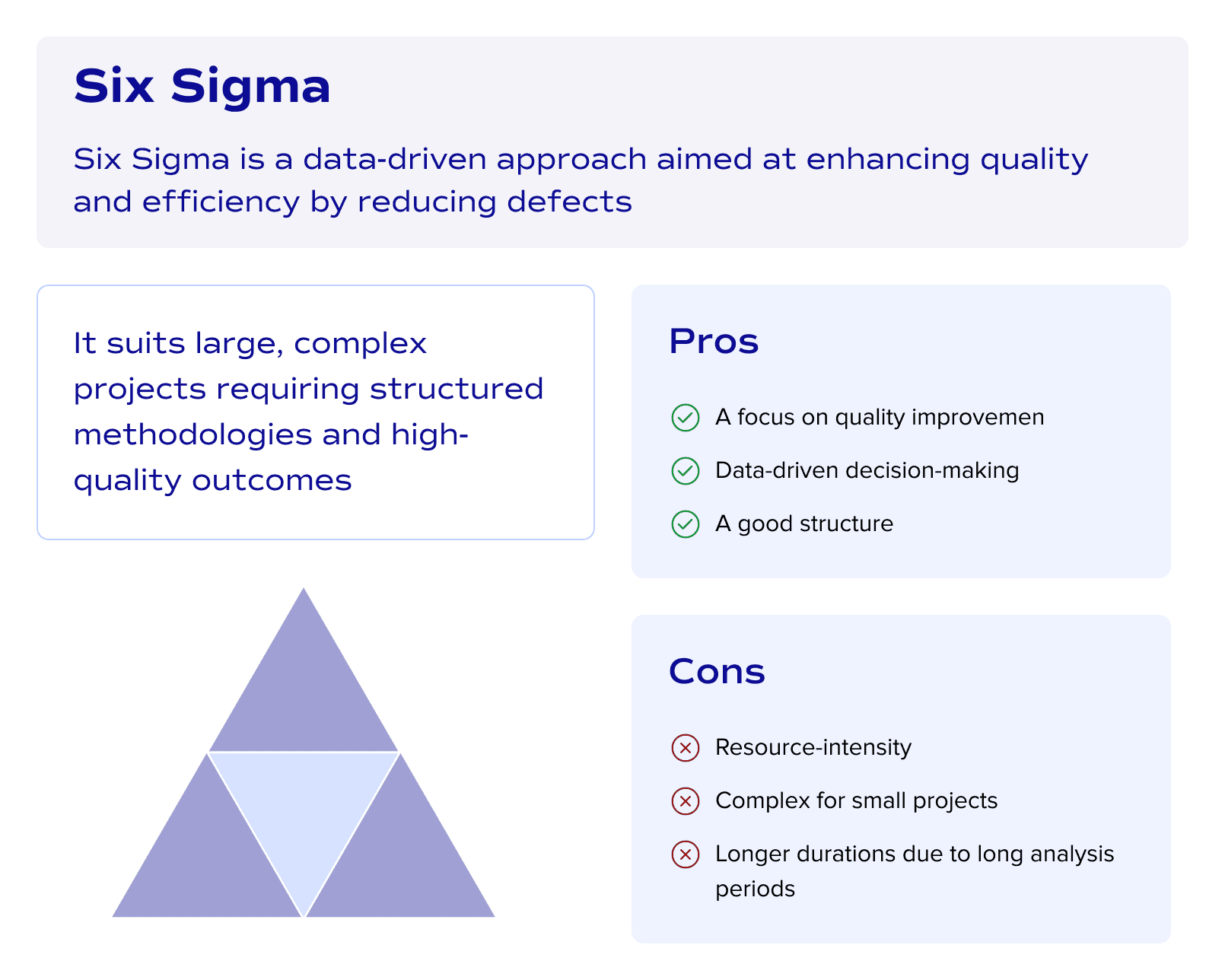 Six Sigma

Six Sigma is a data-driven approach aimed at enhancing quality and efficiency by reducing defects

It suits large, complex projects requiring structured methodologies and high-quality outcomes

Pros

A focus on quality improvemen

Data-driven decision-making

A good structure

Cons

Resource-intensity

Complex for small projects

Longer durations due to long analysis periods